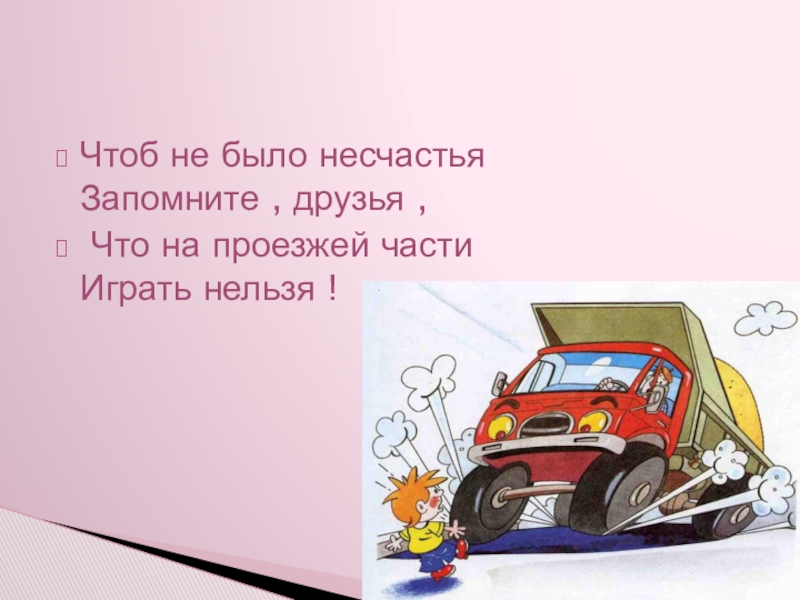 Чтоб не было несчастья
Запомните , друзья ,

Что на проезжей части
Играть нельзя !